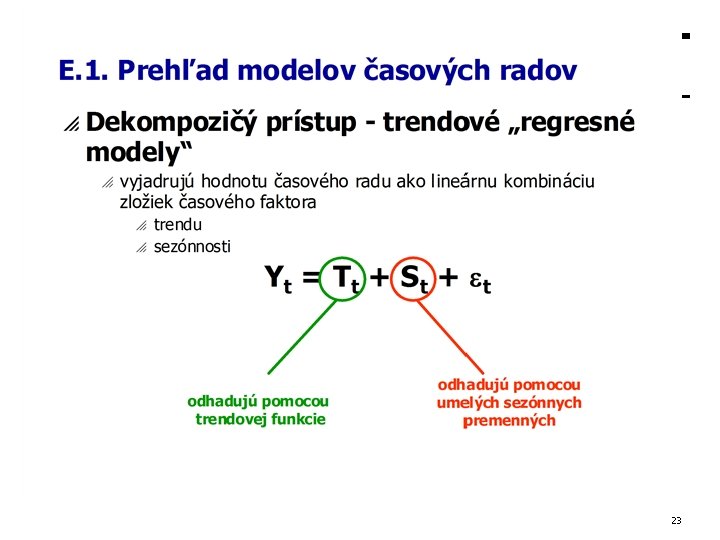 E.1. Prehľad modelov časových radov

Dekompozičý prístup - trendové „regresné modely“

vyjadrujú hodnotu časového radu ako lineárnu kombináciu zložiek časového faktora

trendu

sezónnosti

$Y_t = T_t + S_t + \varepsilon_t$

odhadujú pomocou trendovej funkcie

odhadujú pomocou umelých sezónnych premenných

23